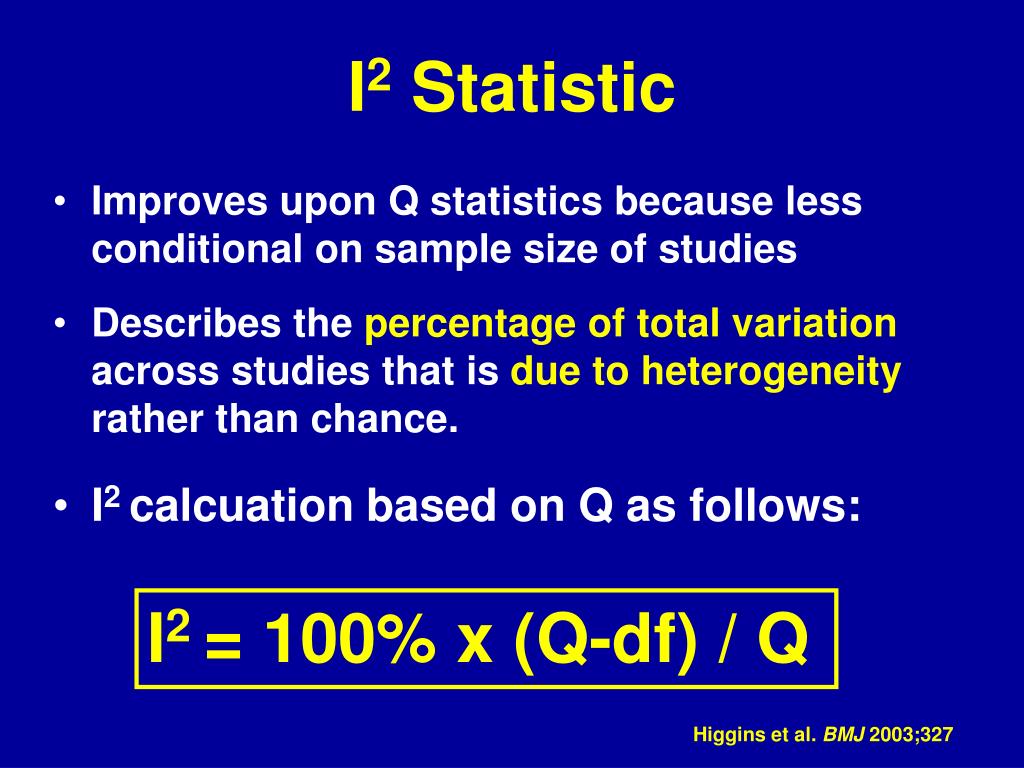 $I^2$ Statistic

• Improves upon Q statistics because less conditional on sample size of studies

• Describes the percentage of total variation across studies that is due to heterogeneity rather than chance.

• $I^2$ calcuation based on Q as follows:

$I^2$ = 100% x (Q-df) / Q

Higgins et al. BMJ 2003;327